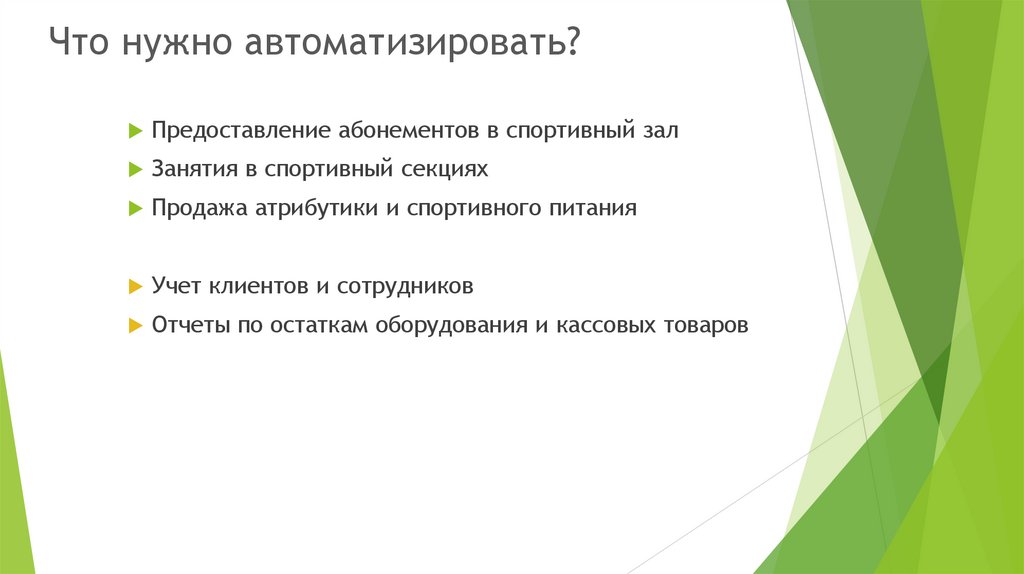 Что нужно автоматизировать?

Предоставление абонементов в спортивный зал

Занятия в спортивный секциях

Продажа атрибутики и спортивного питания

Учет клиентов и сотрудников

Отчеты по остаткам оборудования и кассовых товаров